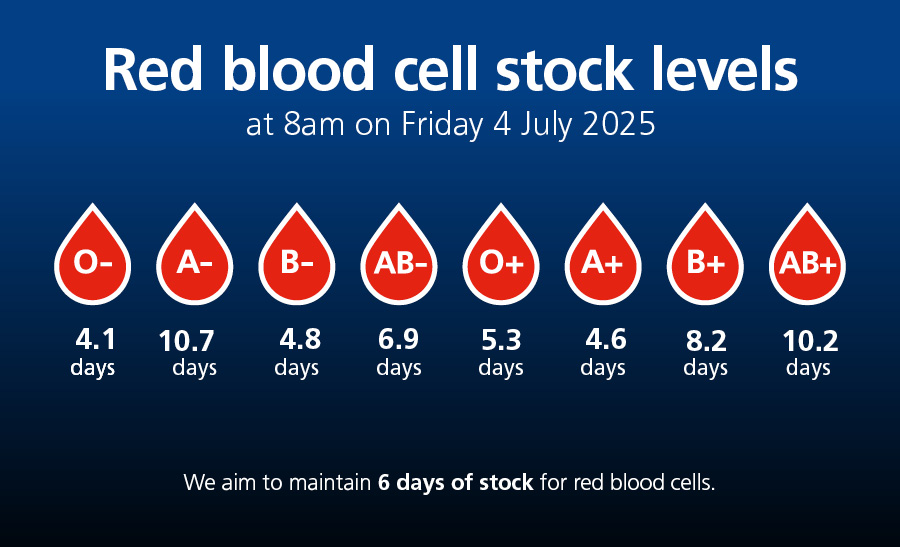 Red blood cell stock levels
at 8am on Friday 4 July 2025

O-
4.1 days

A-
10.7 days

B-
4.8 days

AB-
6.9 days

O+
5.3 days

A+
4.6 days

B+
8.2 days

AB+
10.2 days

We aim to maintain 6 days of stock for red blood cells.